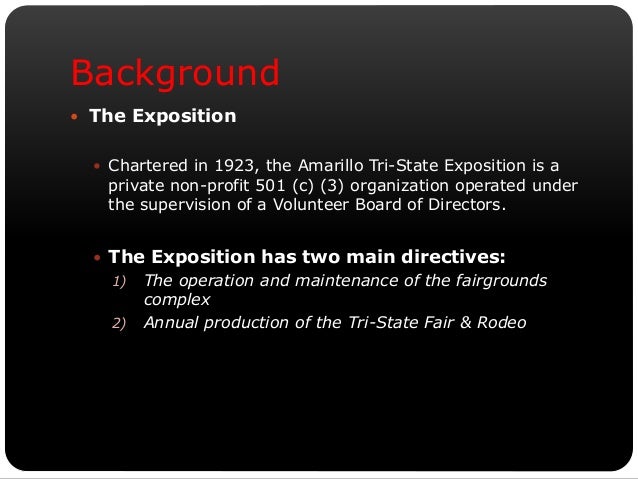 Background

• The Exposition

• Chartered in 1923, the Amarillo Tri-State Exposition is a private non-profit 501 (c) (3) organization operated under the supervision of a Volunteer Board of Directors.

• The Exposition has two main directives:
1) The operation and maintenance of the fairgrounds complex
2) Annual production of the Tri-State Fair & Rodeo